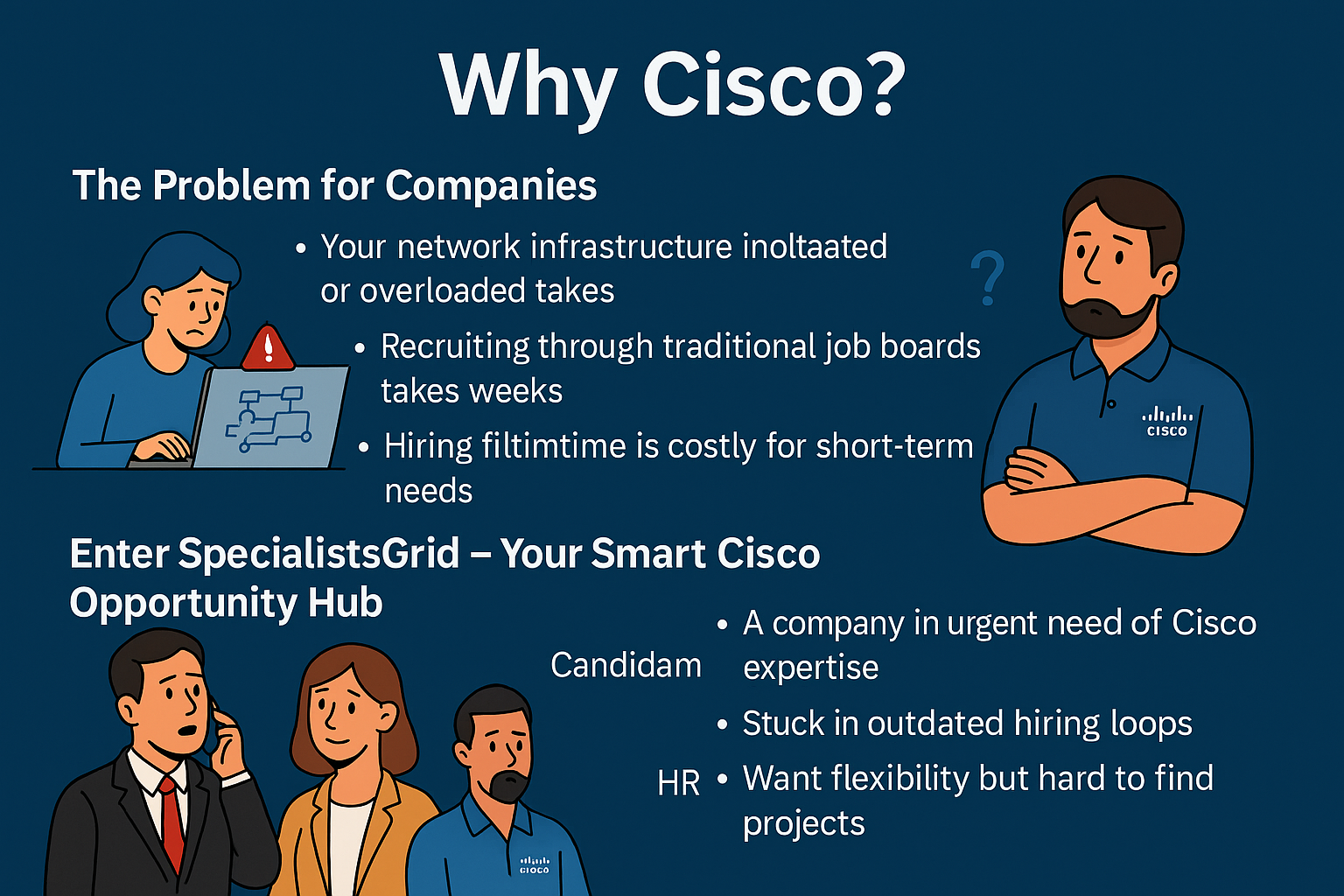 Why Cisco?

The Problem for Companies

• Your network infrastructure inoltaated or overloaded takes

• Recruiting through traditional job boards takes weeks

• Hiring filtimtime is costly for short-term needs

?

CISCO

Enter SpecialistsGrid – Your Smart Cisco Opportunity Hub

Candidam

• A company in urgent need of Cisco expertise

• Stuck in outdated hiring loops

HR

• Want flexibility but hard to find projects

CIOCO